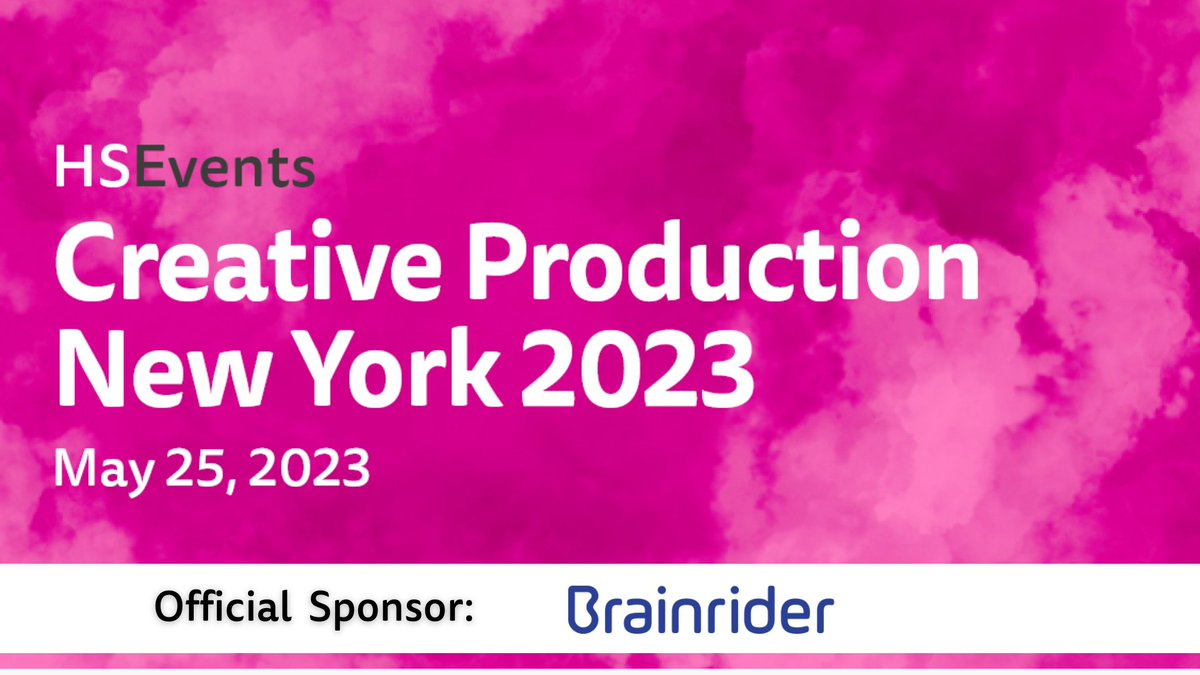 HSEvents
Creative Production New York 2023
May 25, 2023

Official Sponsor: Brainrider